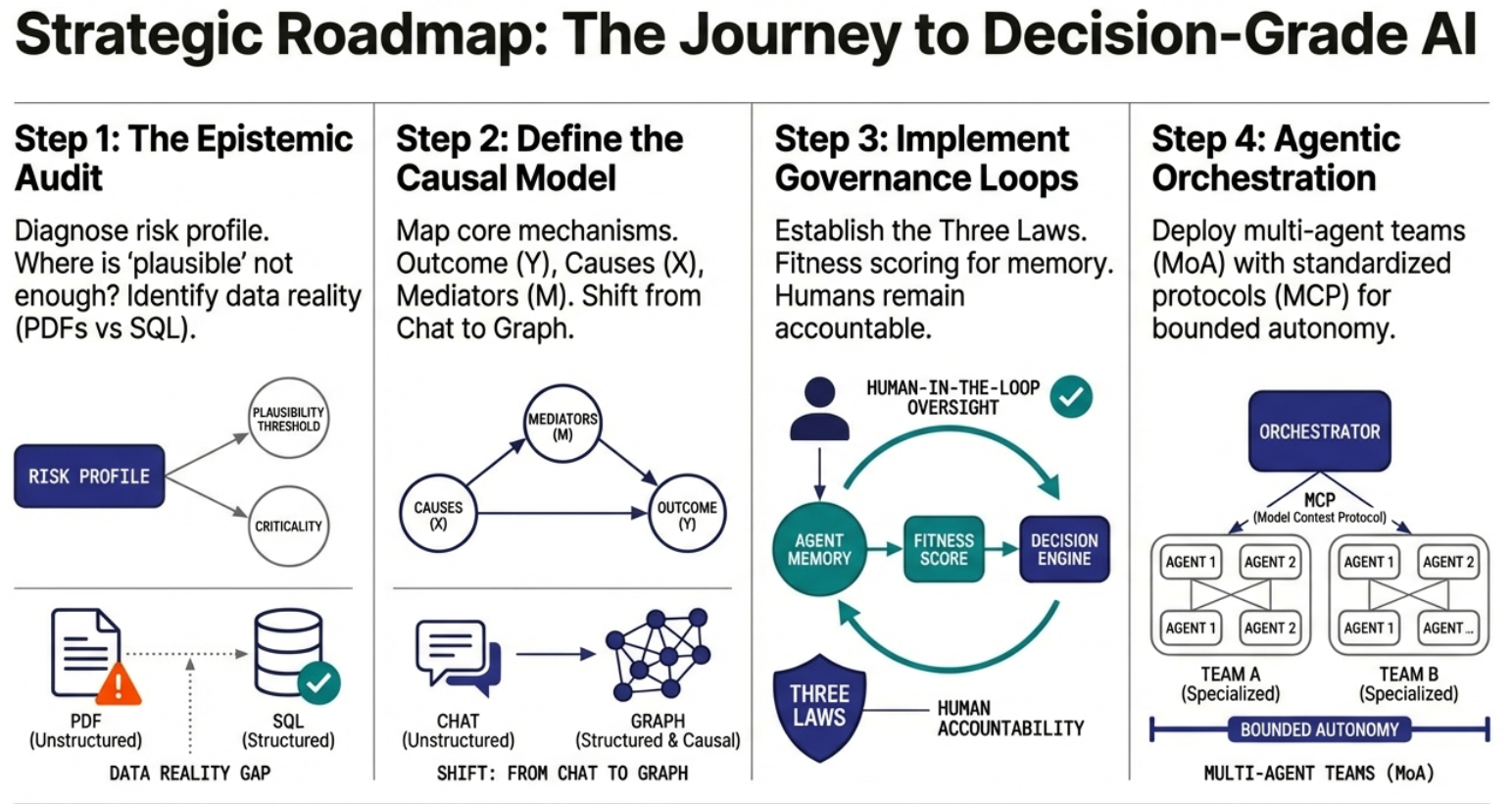 Strategic Roadmap: The Journey to Decision-Grade AI

Step 1: The Epistemic Audit

Diagnose risk profile. Where is 'plausible' not enough? Identify data reality (PDFs vs SQL).

RISK PROFILE

PLAUSIBILITY THRESHOLD

CRITICALITY

PDF (Unstructured)

SQL (Structured)

DATA REALITY GAP

Step 2: Define the Causal Model

Map core mechanisms. Outcome (Y), Causes (X), Mediators (M). Shift from Chat to Graph.

MEDIATORS (M)

CAUSES (X)

OUTCOME (Y)

CHAT (Unstructured)

GRAPH (Structured & Causal)

SHIFT: FROM CHAT TO GRAPH

Step 3: Implement Governance Loops

Establish the Three Laws. Fitness scoring for memory. Humans remain accountable.

HUMAN-IN-THE-LOOP OVERSIGHT

AGENT MEMORY

FITNESS SCORE

DECISION ENGINE

THREE LAWS

HUMAN ACCOUNTABILITY

Step 4: Agentic Orchestration

Deploy multi-agent teams (MoA) with standardized protocols (MCP) for bounded autonomy.

ORCHESTRATOR

MCP (Model Contest Protocol)

AGENT 1 AGENT 2 AGENT 1 AGENT 2

AGENT 1 AGENT 2 AGENT 1 AGENT...

TEAM A (Specialized)

TEAM B (Specialized)

BOUNDED AUTONOMY

MULTI-AGENT TEAMS (MoA)